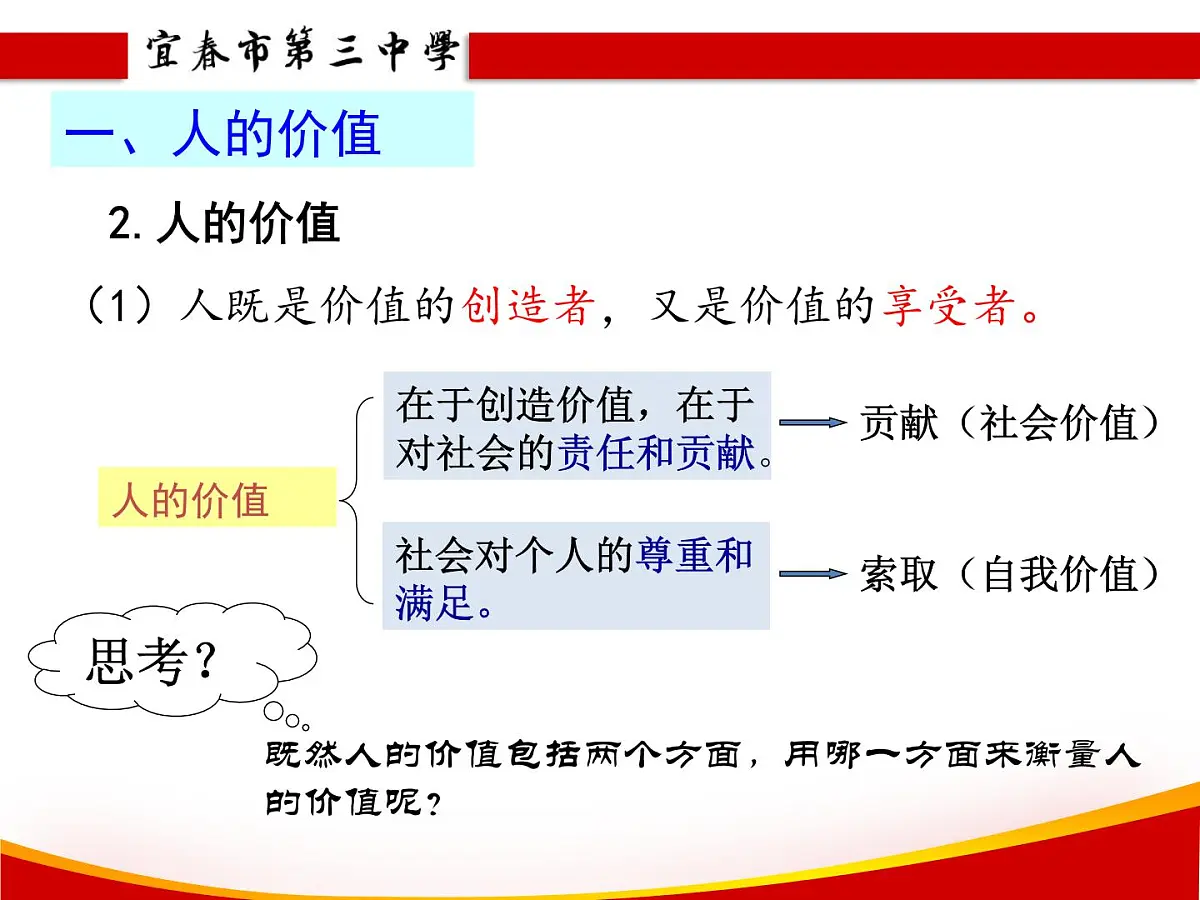 宜春市第三中學

一、人的价值

2. 人的价值

（1）人既是价值的创造者，又是价值的享受者。

人的价值

在于创造价值，在于对社会的责任和贡献。

贡献（社会价值）

社会对个人的尊重和满足。

索取（自我价值）

思考？

既然人的价值包括两个方面，用哪一方面来衡量人的价值呢？